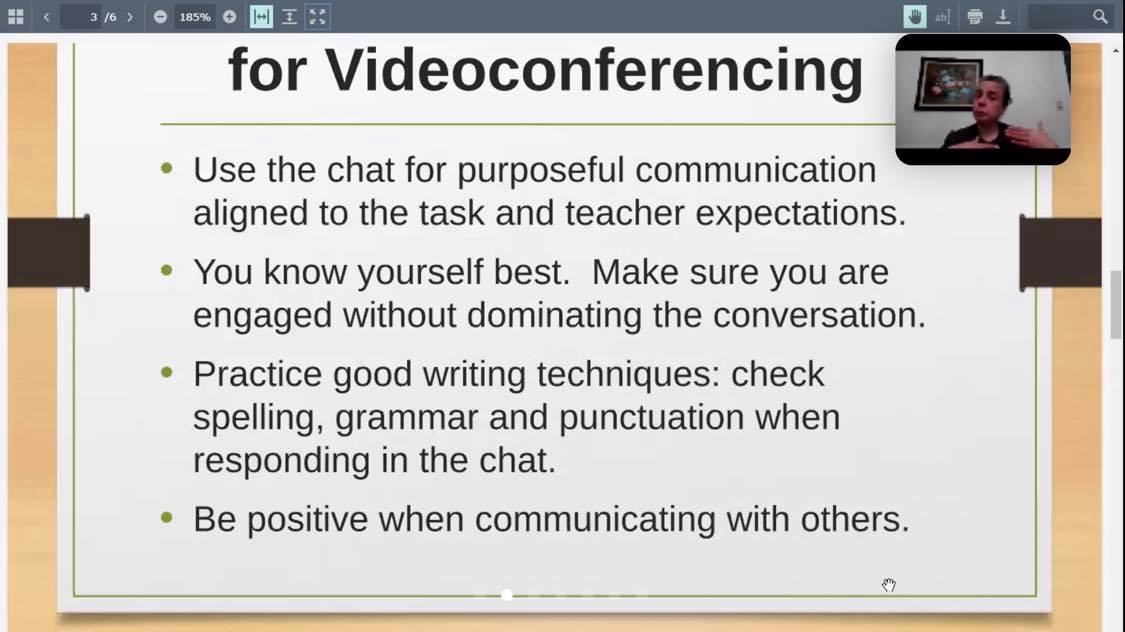 3 /6 185%

for Videoconferencing

• Use the chat for purposeful communication aligned to the task and teacher expectations.

• You know yourself best. Make sure you are engaged without dominating the conversation.

• Practice good writing techniques: check spelling, grammar and punctuation when responding in the chat.

• Be positive when communicating with others.